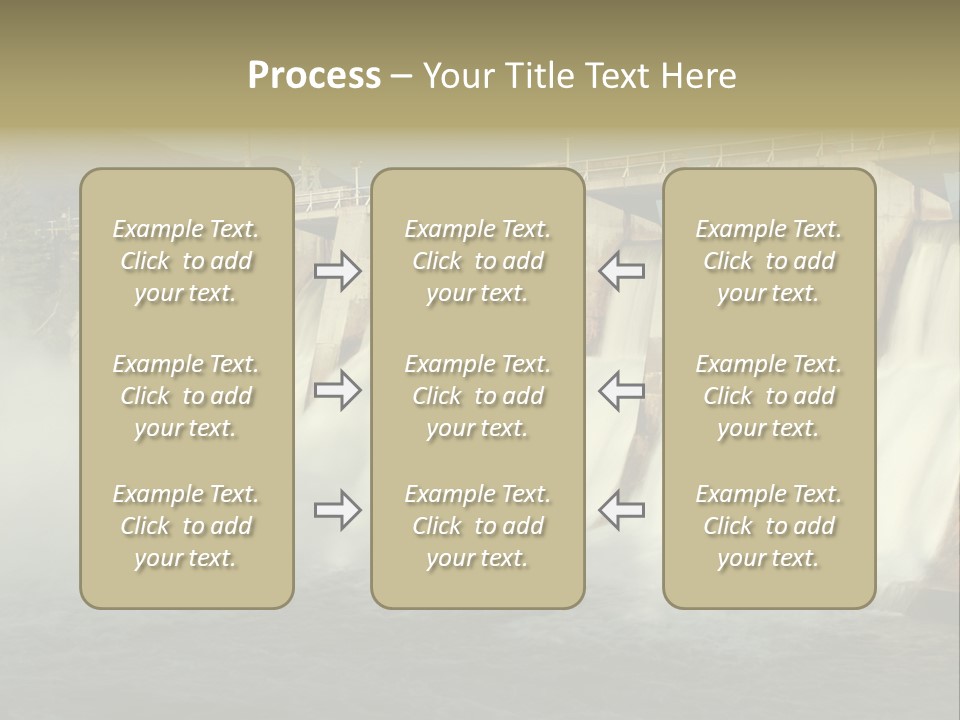 Process – Your Title Text Here

Example Text. Click to add your text.

Example Text. Click to add your text.

Example Text. Click to add your text.

Example Text. Click to add your text.

Example Text. Click to add your text.

Example Text. Click to add your text.

Example Text. Click to add your text.

Example Text. Click to add your text.

Example Text. Click to add your text.